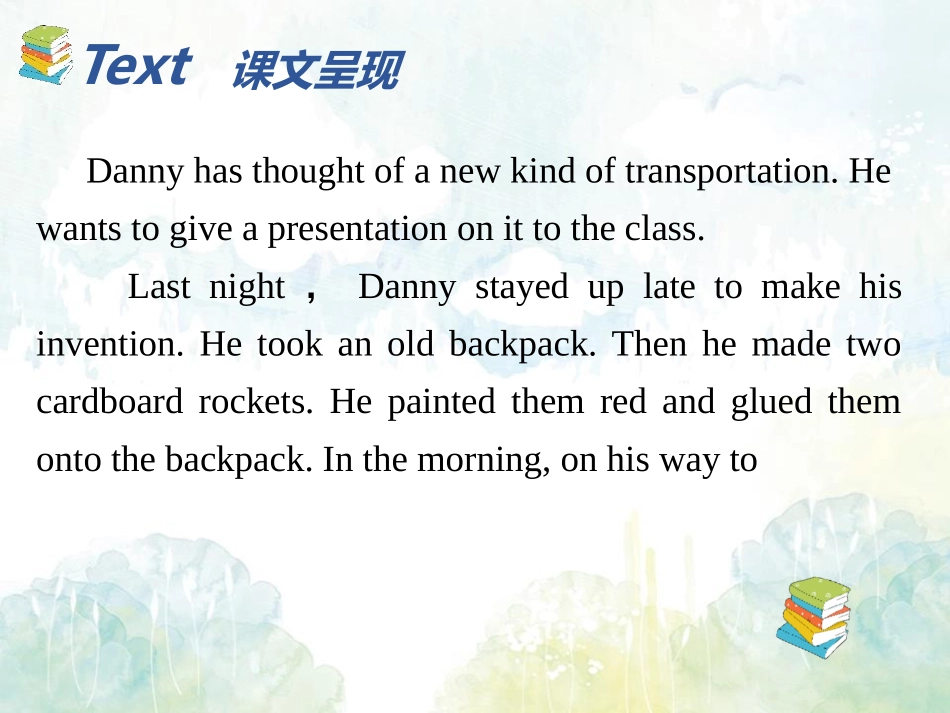 Text 课文呈现

Danny has thought of a new kind of transportation. He wants to give a presentation on it to the class.

Last night， Danny stayed up late to make his invention. He took an old backpack. Then he made two cardboard rockets. He painted them red and glued them onto the backpack. In the morning, on his way to